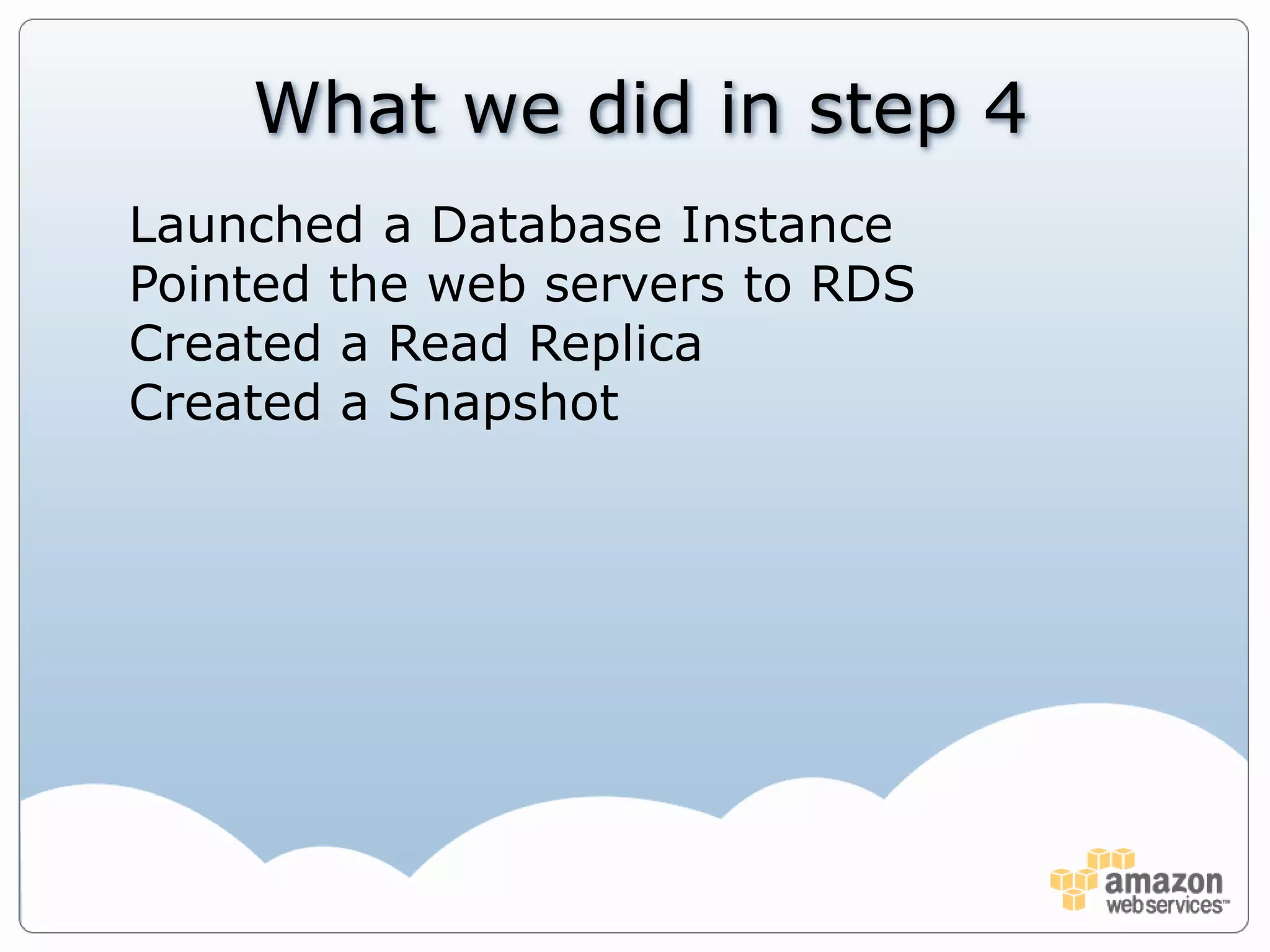 What we did in step 4

Launched a Database Instance
Pointed the web servers to RDS
Created a Read Replica
Created a Snapshot

amazon web services™